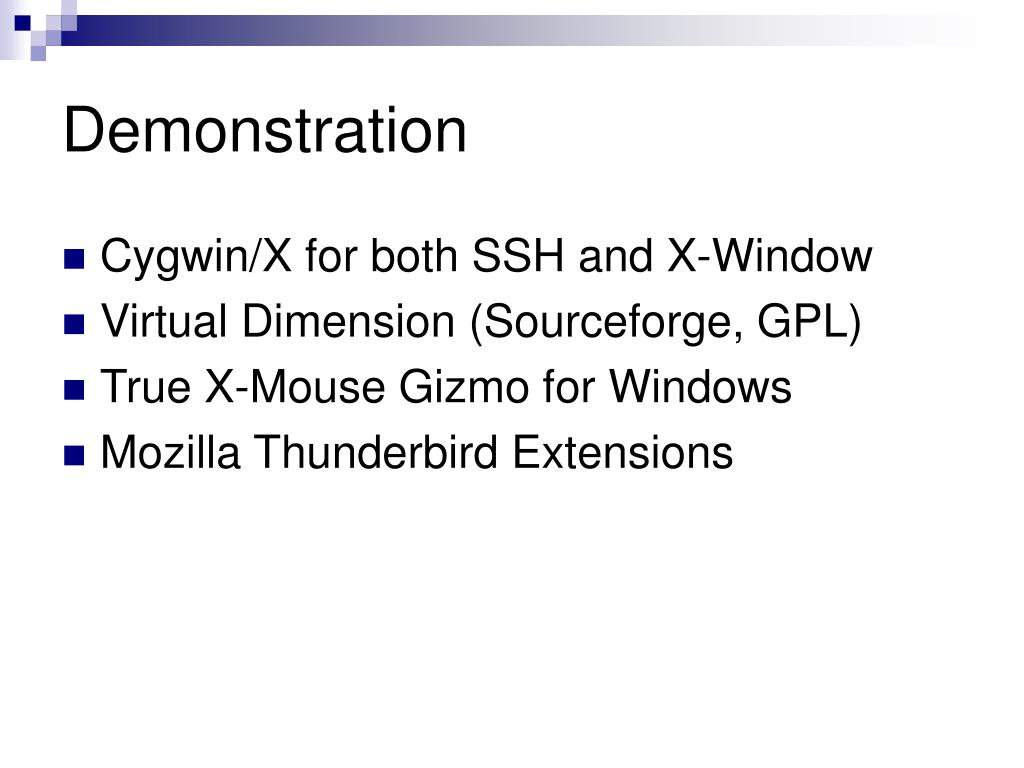 Demonstration

- Cygwin/X for both SSH and X-Window
- Virtual Dimension (Sourceforge, GPL)
- True X-Mouse Gizmo for Windows
- Mozilla Thunderbird Extensions